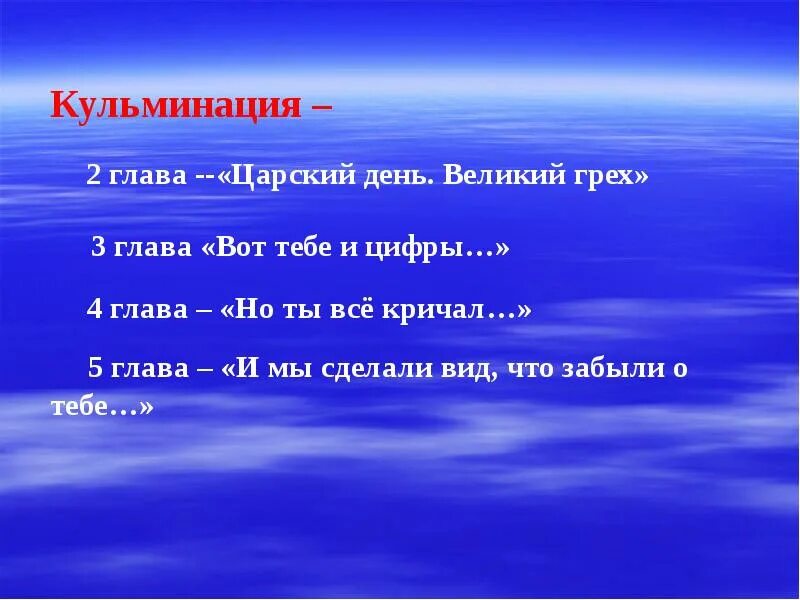 Кульминация –

2 глава --«Царский день. Великий грех»

3 глава «Вот тебе и цифры…»

4 глава – «Но ты всё кричал…»

5 глава – «И мы сделали вид, что забыли о тебе…»